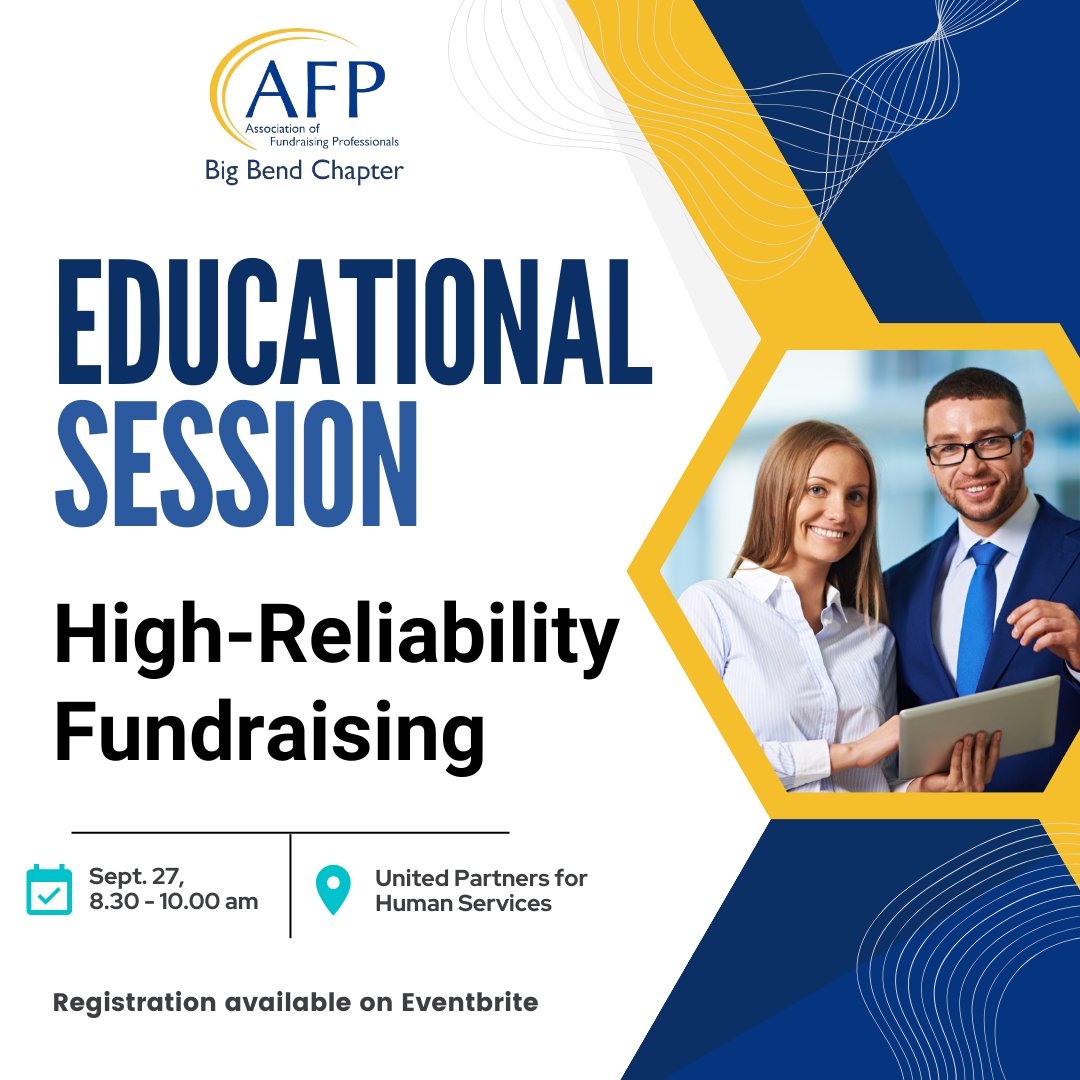 AFP
Association of Fundraising Professionals
Big Bend Chapter

EDUCATIONAL
SESSION

High-Reliability Fundraising

Sept. 27, 8.30 - 10.00 am

United Partners for Human Services

Registration available on Eventbrite